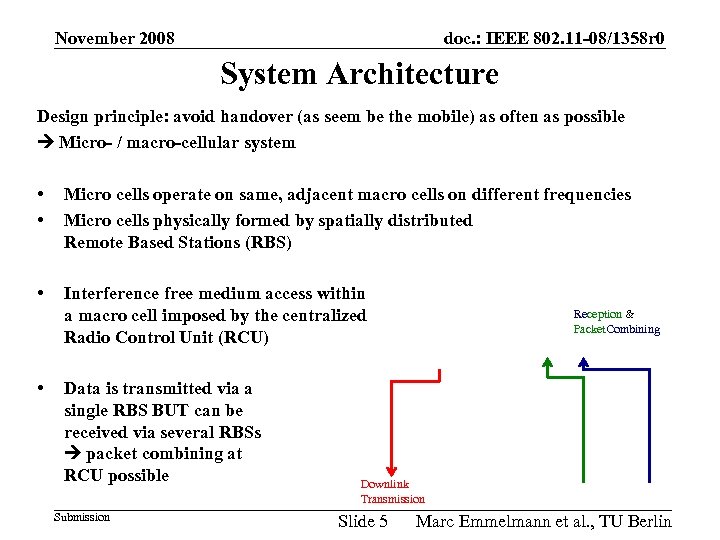 November 2008

doc.: IEEE 802.11-08/1358r0

System Architecture

Design principle: avoid handover (as seem be the mobile) as often as possible
→ Micro- / macro-cellular system

• Micro cells operate on same, adjacent macro cells on different frequencies
• Micro cells physically formed by spatially distributed Remote Based Stations (RBS)

• Interference free medium access within a macro cell imposed by the centralized Radio Control Unit (RCU)

• Data is transmitted via a single RBS BUT can be received via several RBSs → packet combining at RCU possible

Reception & Packet Combining

Downlink Transmission

Submission

Slide 5

Marc Emmelmann et al., TU Berlin